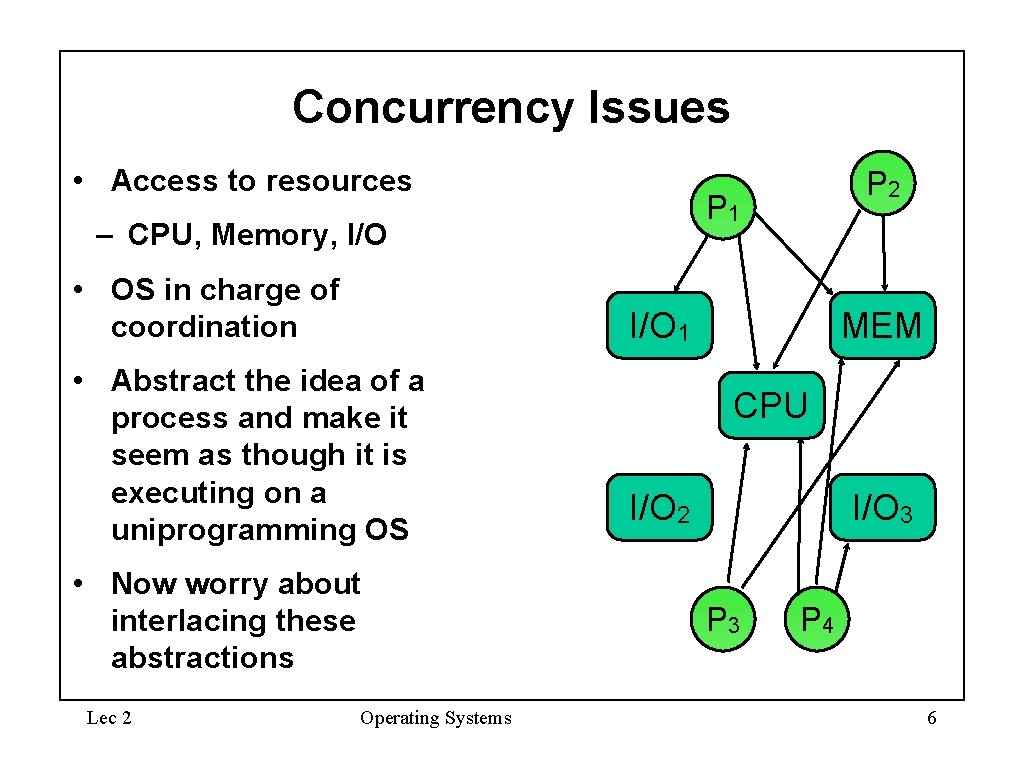 Concurrency Issues

• Access to resources

– CPU, Memory, I/O

• OS in charge of coordination

• Abstract the idea of a process and make it seem as though it is executing on a uniprogramming OS

• Now worry about interlacing these abstractions

$P_1$

$P_2$

$I/O_1$

MEM

CPU

$I/O_2$

$I/O_3$

$P_3$

$P_4$

Lec 2

Operating Systems

6